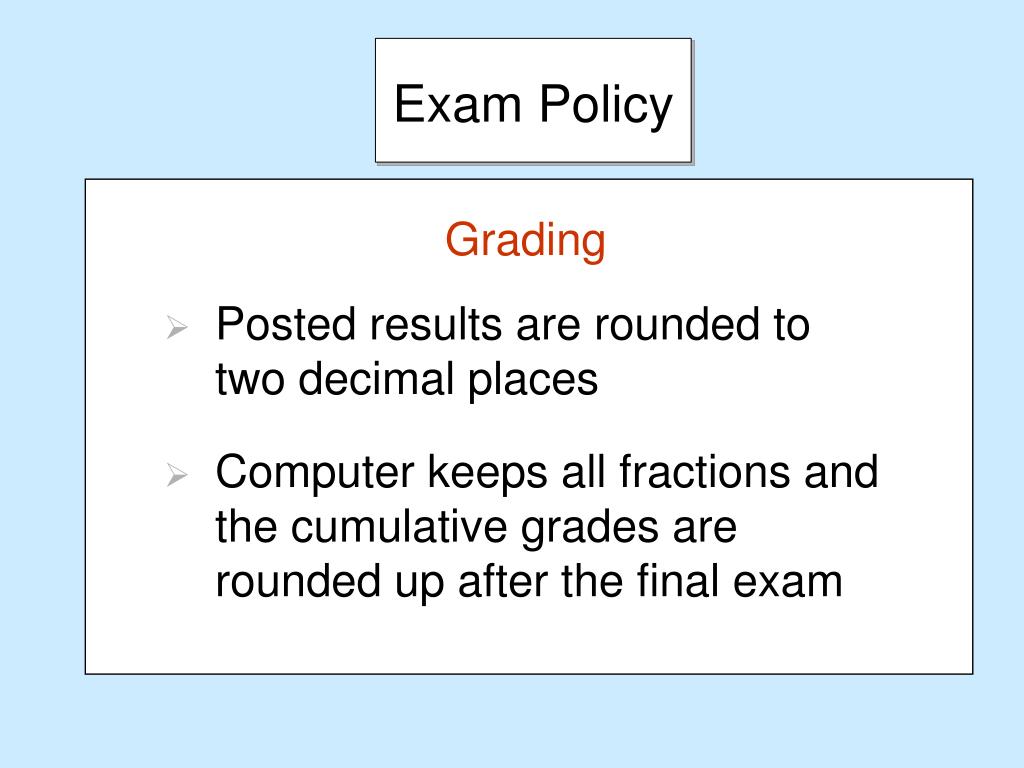 Exam Policy

Grading

➢ Posted results are rounded to two decimal places

➢ Computer keeps all fractions and the cumulative grades are rounded up after the final exam